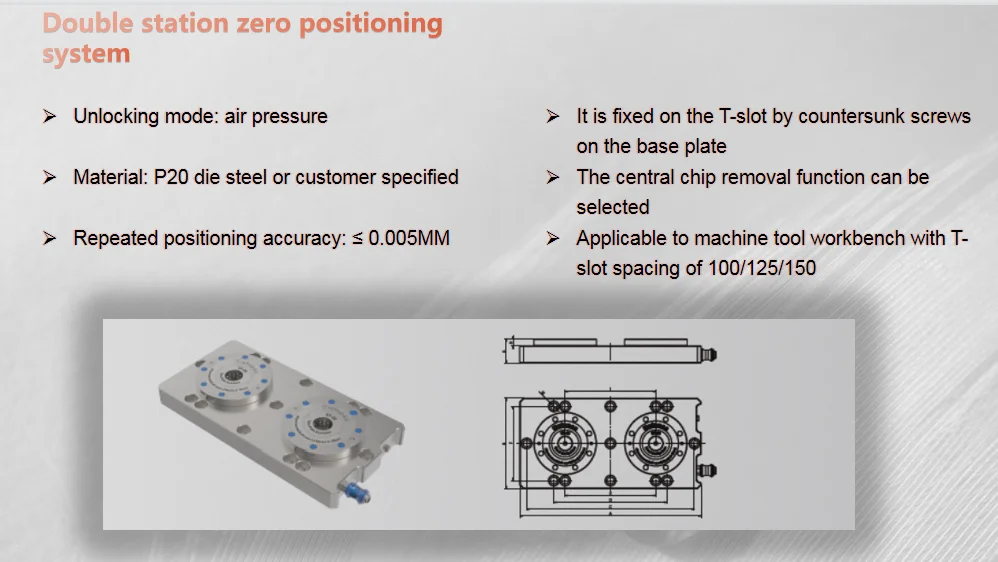 Double station zero positioning system

➢ Unlocking mode: air pressure

➢ Material: P20 die steel or customer specified

➢ Repeated positioning accuracy: ≤ 0.005MM

➢ It is fixed on the T-slot by countersunk screws on the base plate

➢ The central chip removal function can be selected

➢ Applicable to machine tool workbench with T-slot spacing of 100/125/150